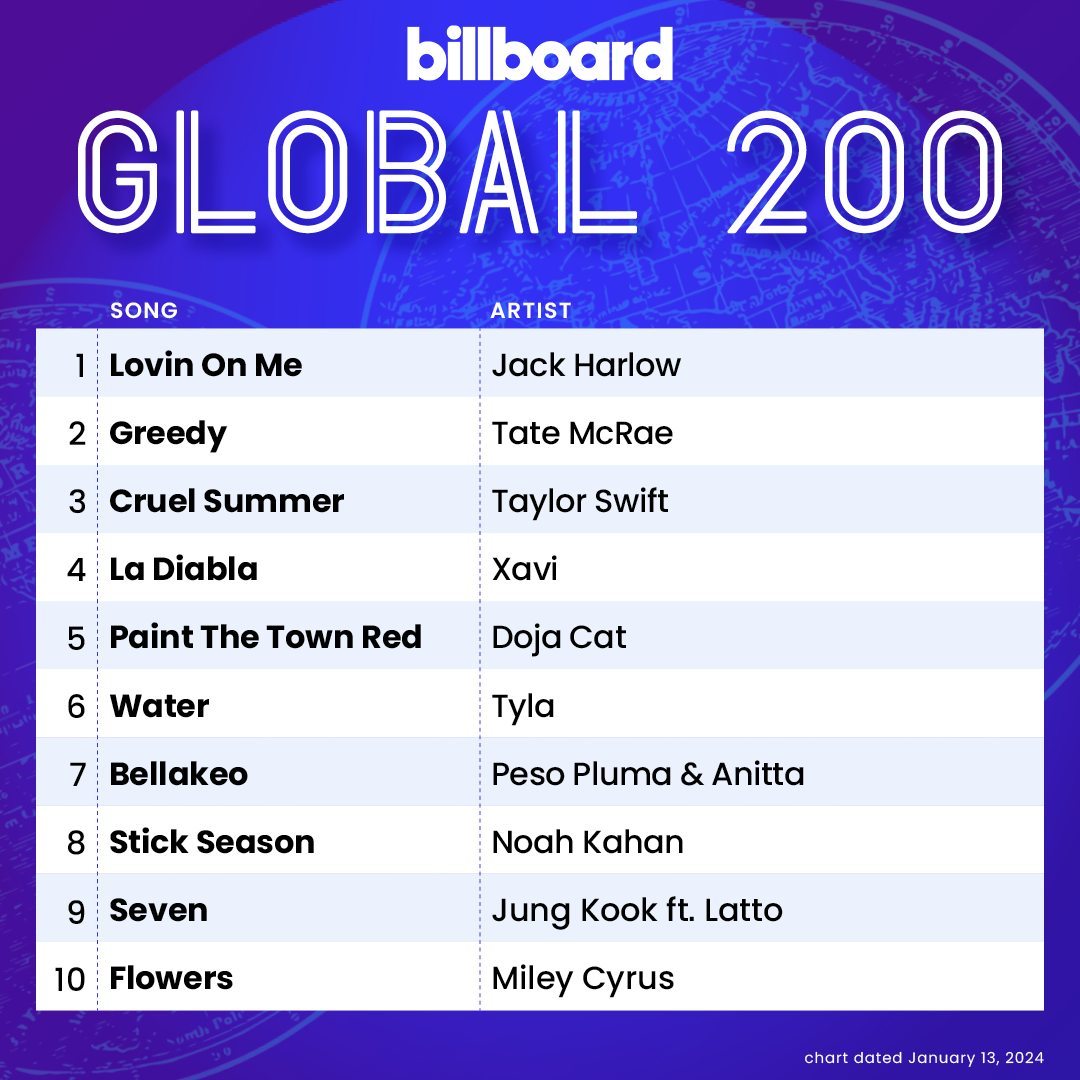 billboard
GLOBAL 200

| | SONG | ARTIST |
|---|---|---|
| 1 | Lovin On Me | Jack Harlow |
| 2 | Greedy | Tate McRae |
| 3 | Cruel Summer | Taylor Swift |
| 4 | La Diabla | Xavi |
| 5 | Paint The Town Red | Doja Cat |
| 6 | Water | Tyla |
| 7 | Bellakeo | Peso Pluma & Anitta |
| 8 | Stick Season | Noah Kahan |
| 9 | Seven | Jung Kook ft. Latto |
| 10 | Flowers | Miley Cyrus |

chart dated January 13, 2024